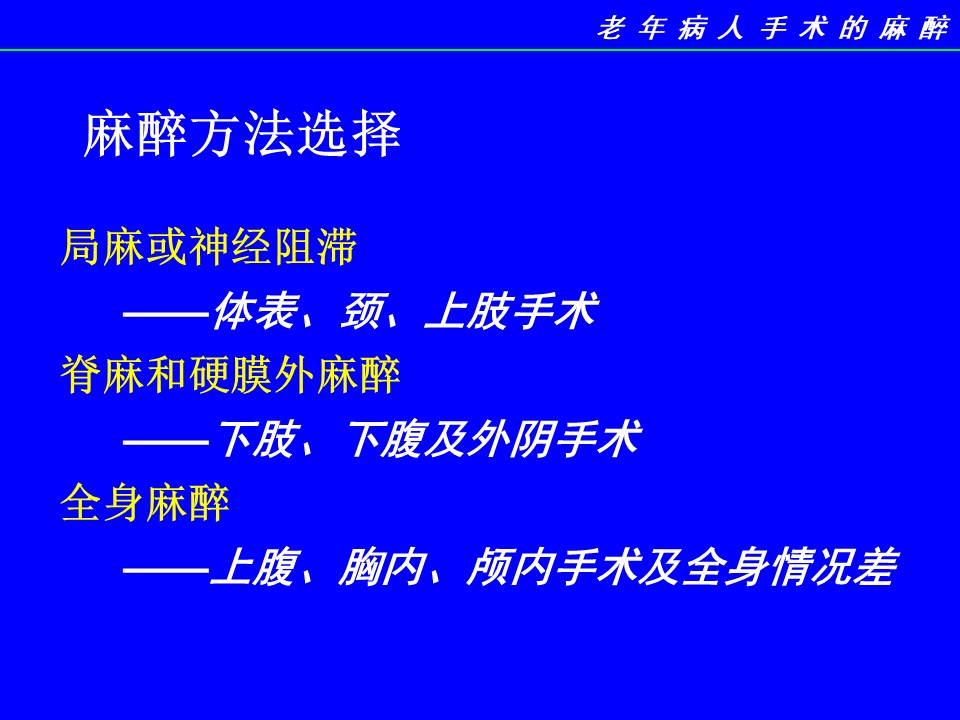 老年病人手术的麻醉

麻醉方法选择

局麻或神经阻滞

——体表、颈、上肢手术

脊麻和硬膜外麻醉

——下肢、下腹及外阴手术

全身麻醉

——上腹、胸内、颅内手术及全身情况差